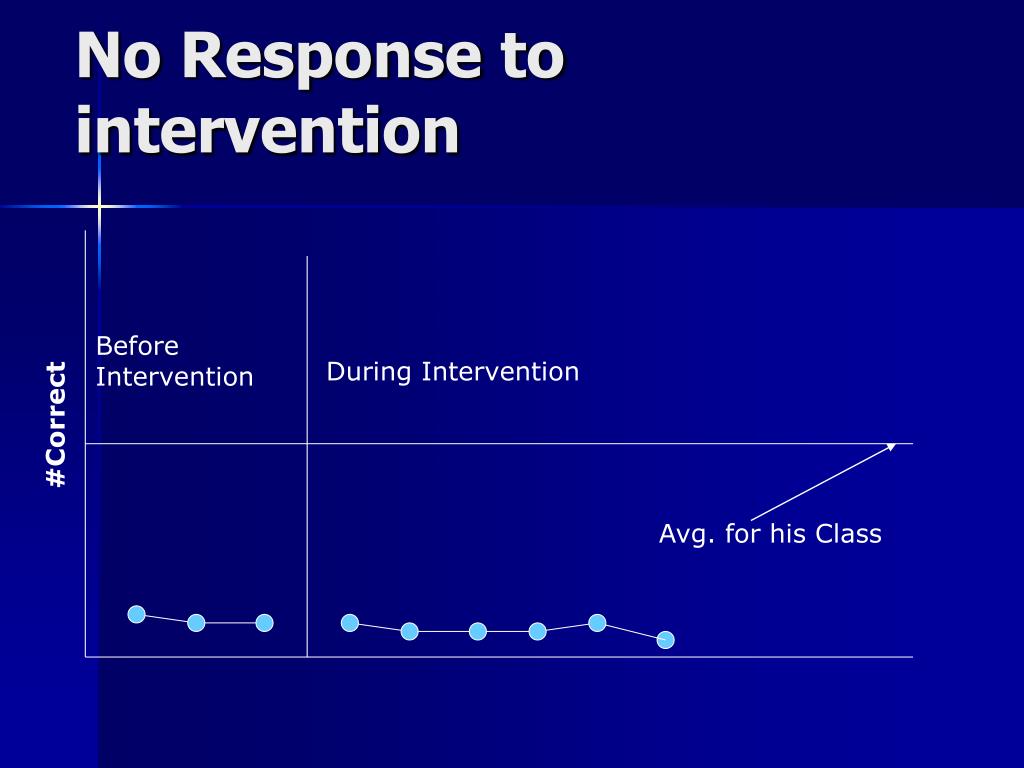 No Response to intervention

#Correct

Before Intervention

During Intervention

Avg. for his Class